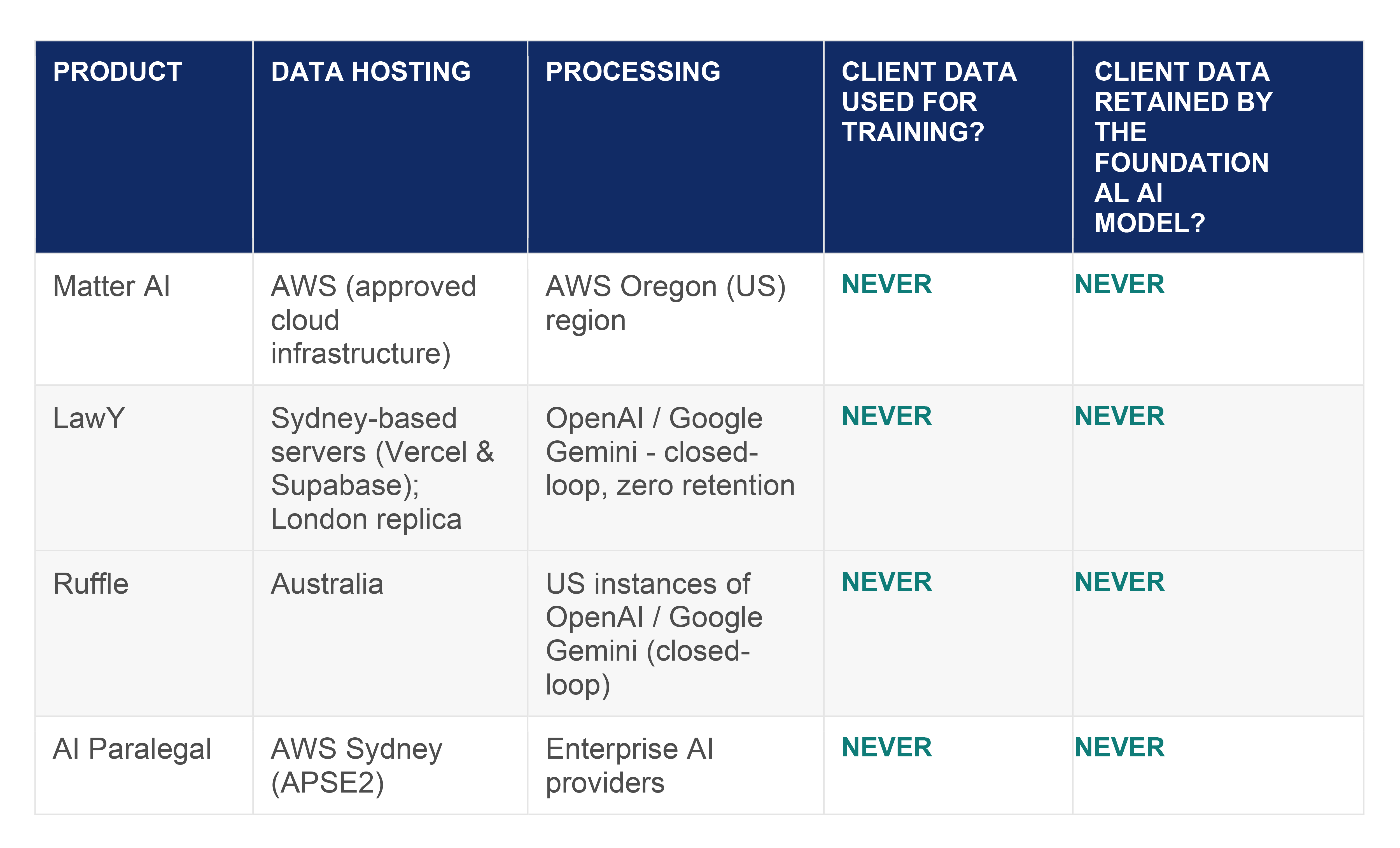 | PRODUCT | DATA HOSTING | PROCESSING | CLIENT DATA USED FOR TRAINING? | CLIENT DATA RETAINED BY THE FOUNDATION AL AI MODEL? |
|---|---|---|---|---|
| Matter AI | AWS (approved cloud infrastructure) | AWS Oregon (US) region | NEVER | NEVER |
| LawY | Sydney-based servers (Vercel & Supabase); London replica | OpenAI / Google Gemini - closed-loop, zero retention | NEVER | NEVER |
| Ruffle | Australia | US instances of OpenAI / Google Gemini (closed-loop) | NEVER | NEVER |
| AI Paralegal | AWS Sydney (APSE2) | Enterprise AI providers | NEVER | NEVER |